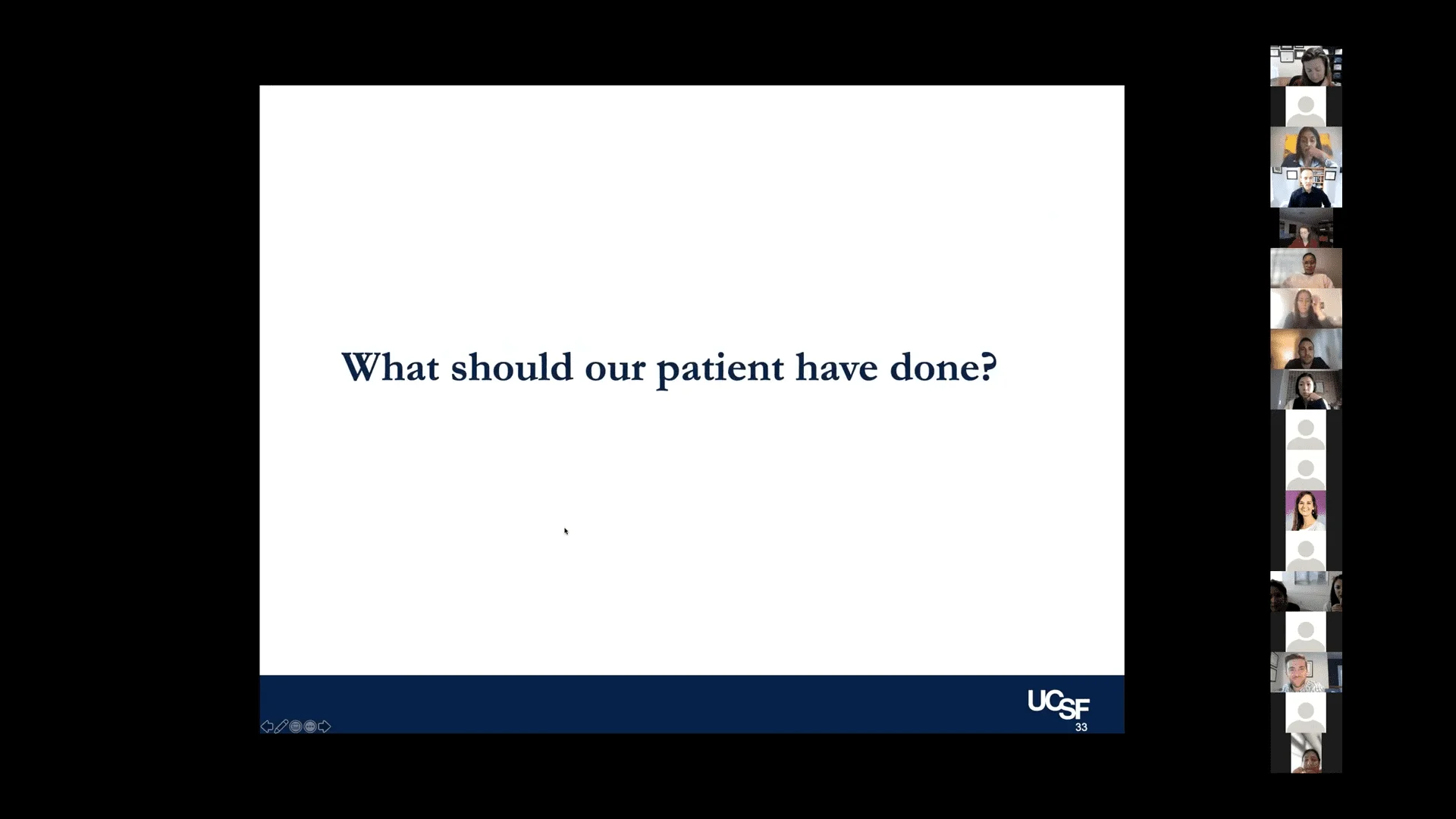 What should our patient have done?

UCSF
33